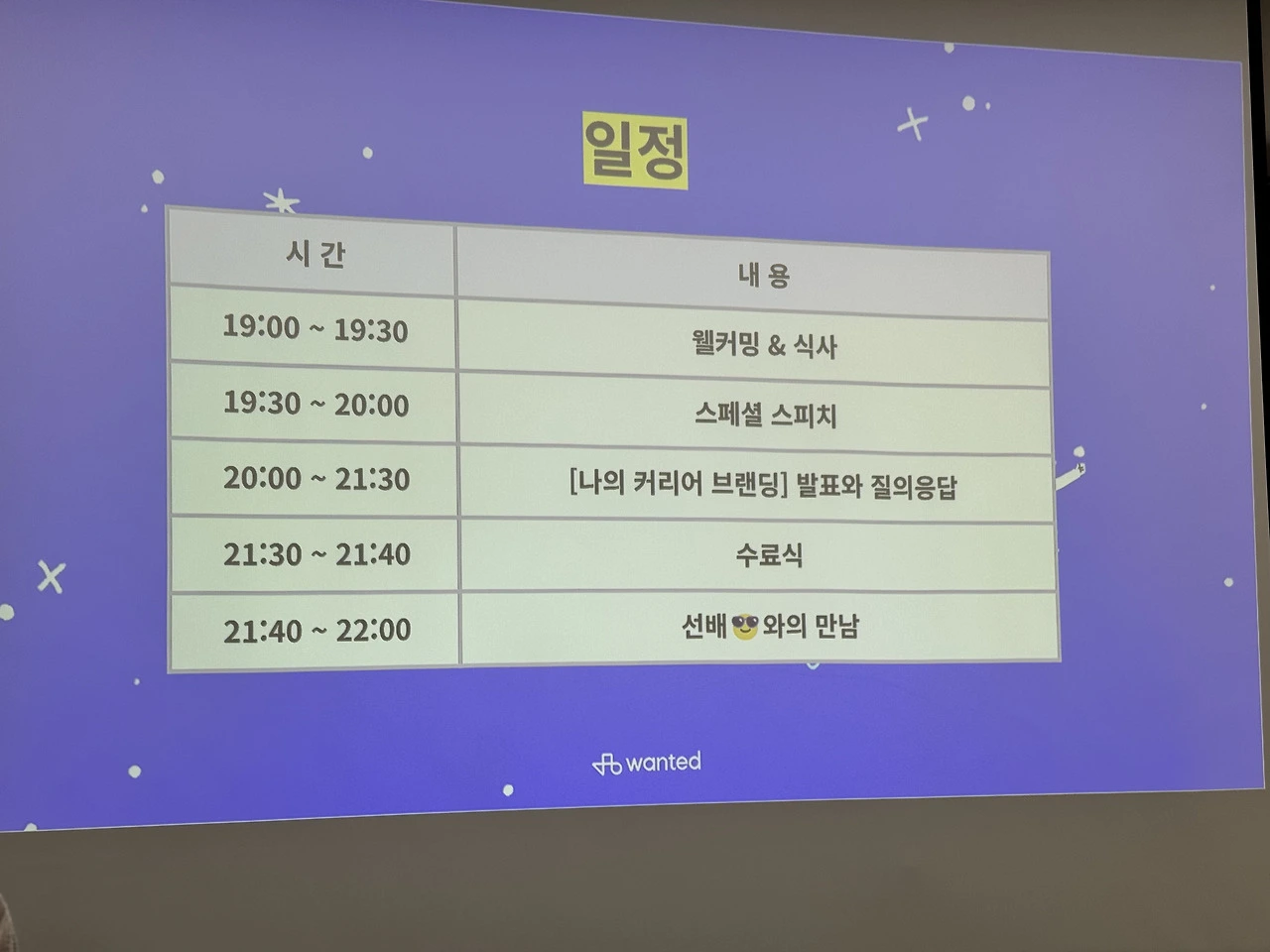 일정

| 시 간 | 내 용 |
|---|---|
| 19:00 ~ 19:30 | 웰커밍 & 식사 |
| 19:30 ~ 20:00 | 스페셜 스피치 |
| 20:00 ~ 21:30 | [나의 커리어 브랜딩] 발표와 질의응답 |
| 21:30 ~ 21:40 | 수료식 |
| 21:40 ~ 22:00 | 선배😎와의 만남 |

wanted